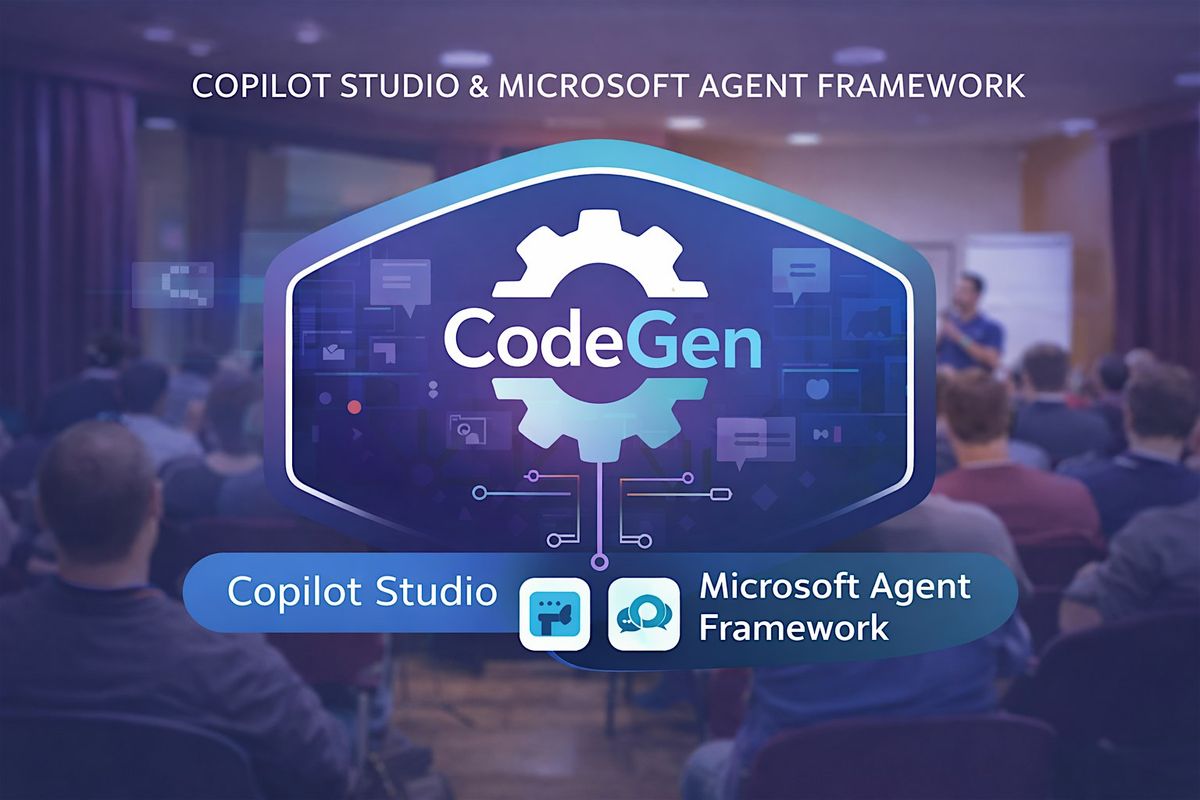 COPILOT STUDIO & MICROSOFT AGENT FRAMEWORK

CodeGen

Copilot Studio

Microsoft Agent Framework